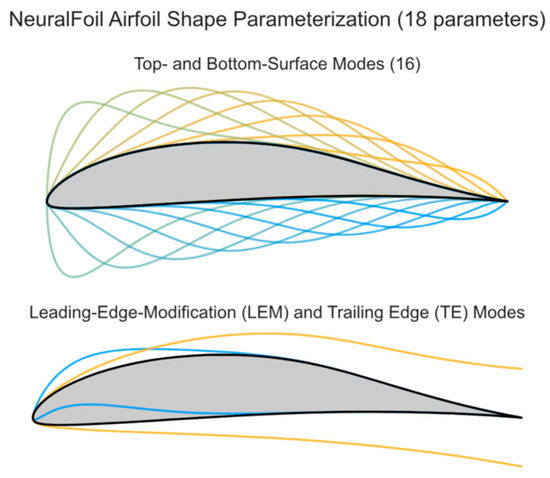 NeuralFoil Airfoil Shape Parameterization (18 parameters)

Top- and Bottom-Surface Modes (16)

Leading-Edge-Modification (LEM) and Trailing Edge (TE) Modes